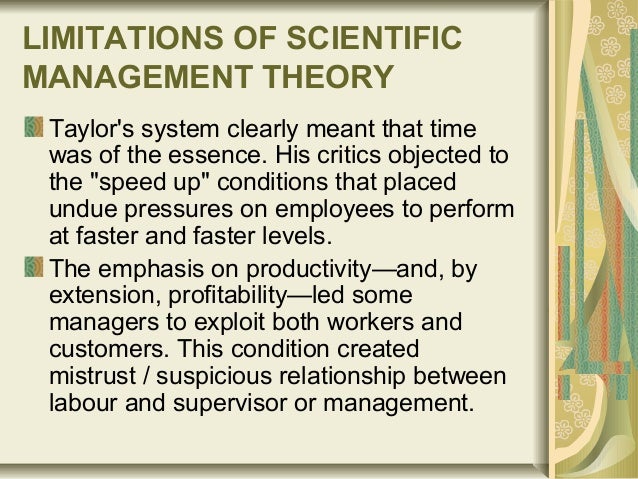 LIMITATIONS OF SCIENTIFIC MANAGEMENT THEORY

Taylor's system clearly meant that time was of the essence. His critics objected to the "speed up" conditions that placed undue pressures on employees to perform at faster and faster levels.

The emphasis on productivity—and, by extension, profitability—led some managers to exploit both workers and customers. This condition created mistrust / suspicious relationship between labour and supervisor or management.